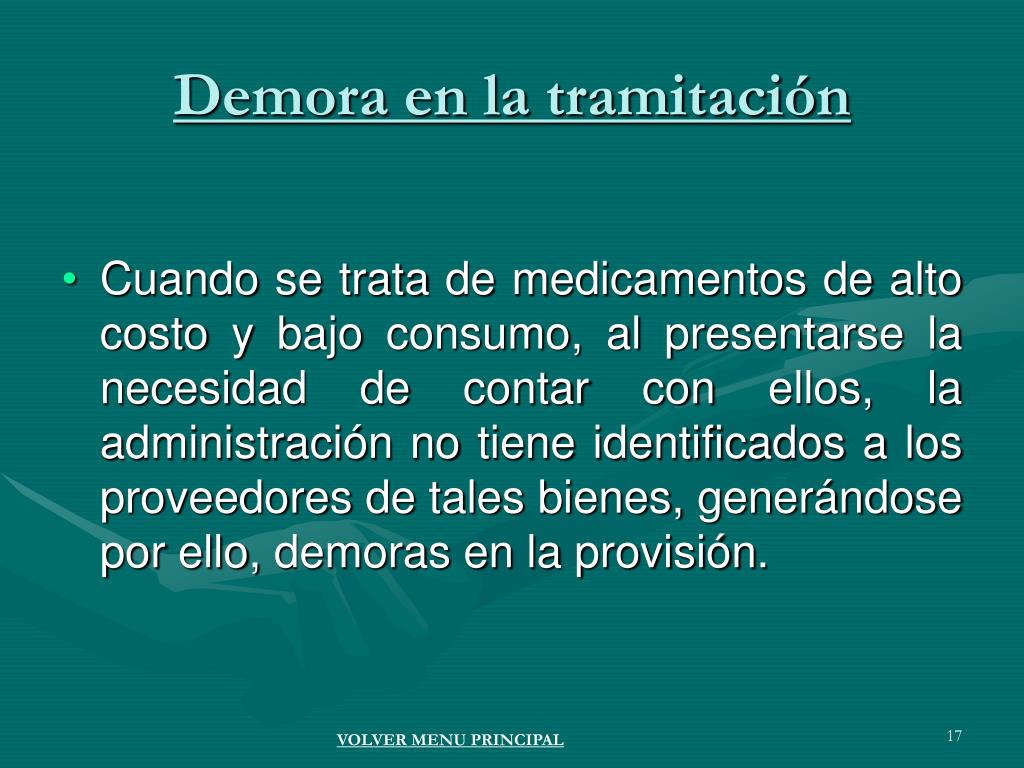 Demora en la tramitación

• Cuando se trata de medicamentos de alto costo y bajo consumo, al presentarse la necesidad de contar con ellos, la administración no tiene identificados a los proveedores de tales bienes, generándose por ello, demoras en la provisión.

VOLVER MENU PRINCIPAL

17